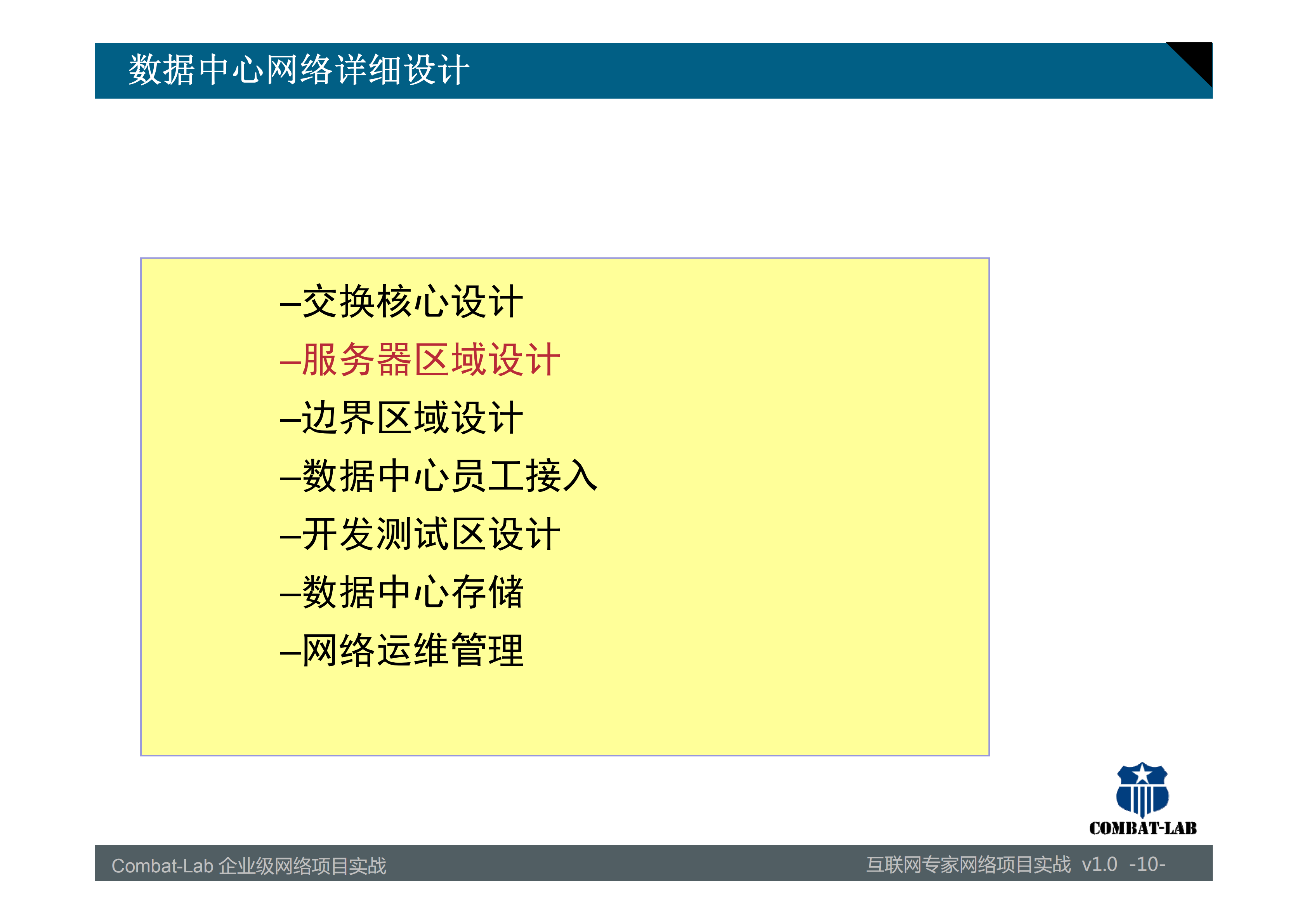 数据中心网络详细设计

–交换核心设计
–服务器区域设计
–边界区域设计
–数据中心员工接入
–开发测试区设计
–数据中心存储
–网络运维管理

COMBAT-LAB

Combat-Lab 企业级网络项目实战

互联网专家网络项目实战 v1.0 -10-